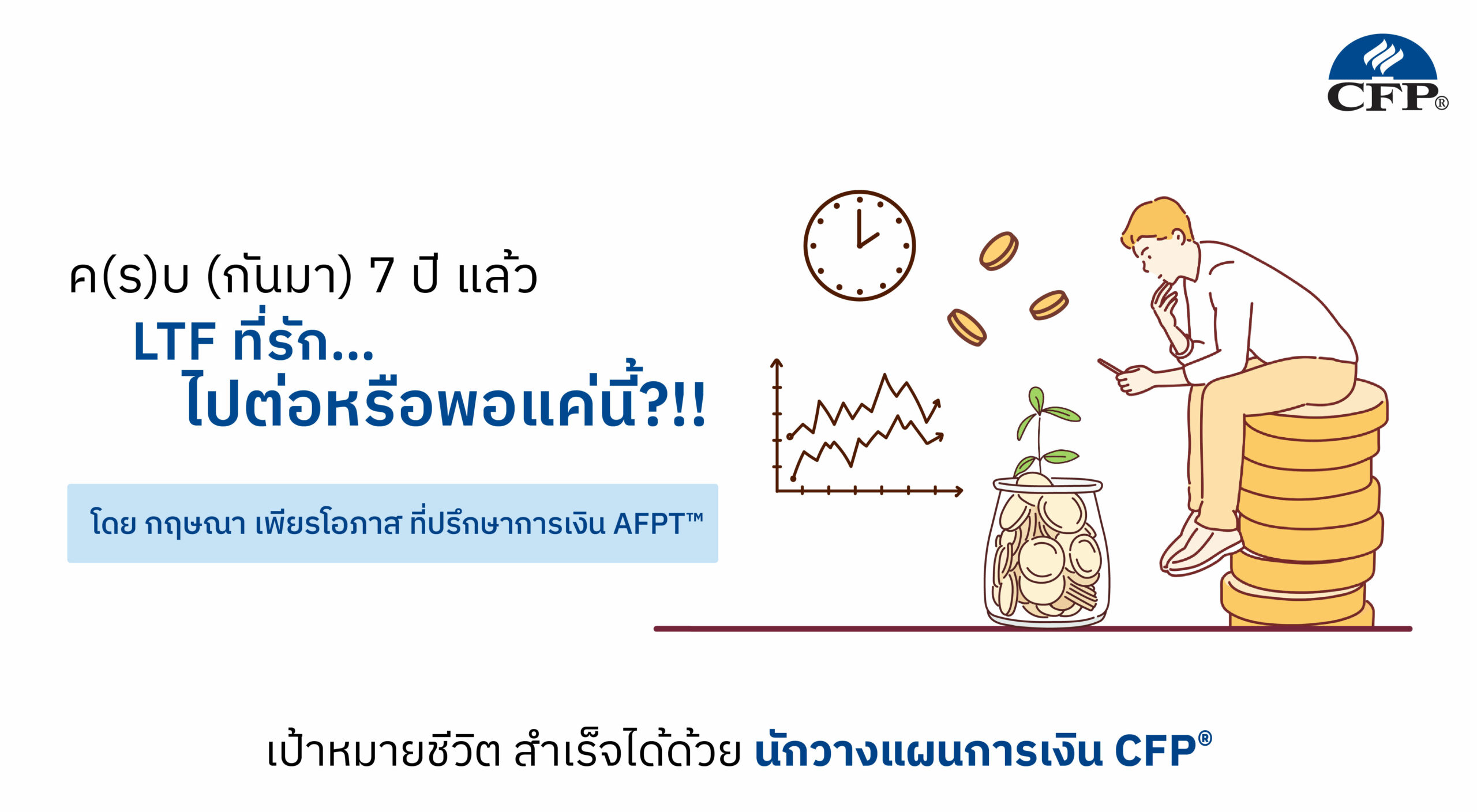 CFP®

ค(ร)บ (กันมา) 7 ปี แล้ว
LTF ที่รัก...
ไปต่อหรือพอแค่นี้?!!

โดย กฤษณา เพียรโอภาส ที่ปรึกษาการเงิน AFPT™

เป้าหมายชีวิต สำเร็จได้ด้วย นักวางแผนการเงิน CFP®